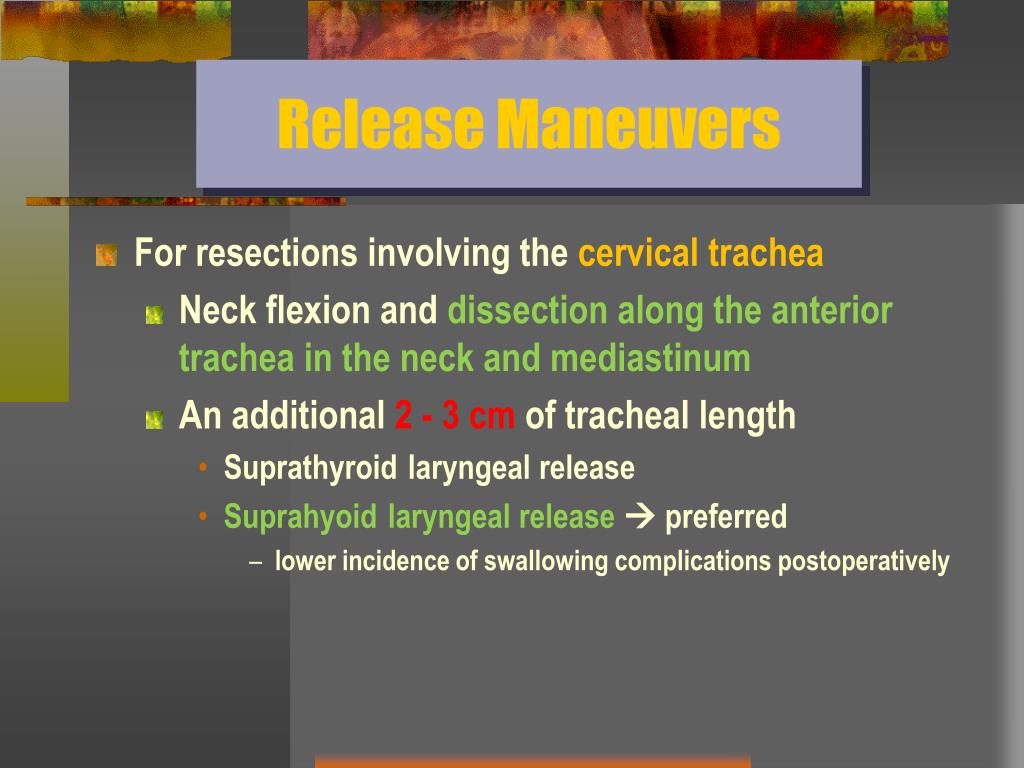 Release Maneuvers

For resections involving the cervical trachea

Neck flexion and dissection along the anterior trachea in the neck and mediastinum

An additional 2 - 3 cm of tracheal length

• Suprathyroid laryngeal release

• Suprahyoid laryngeal release → preferred

– lower incidence of swallowing complications postoperatively